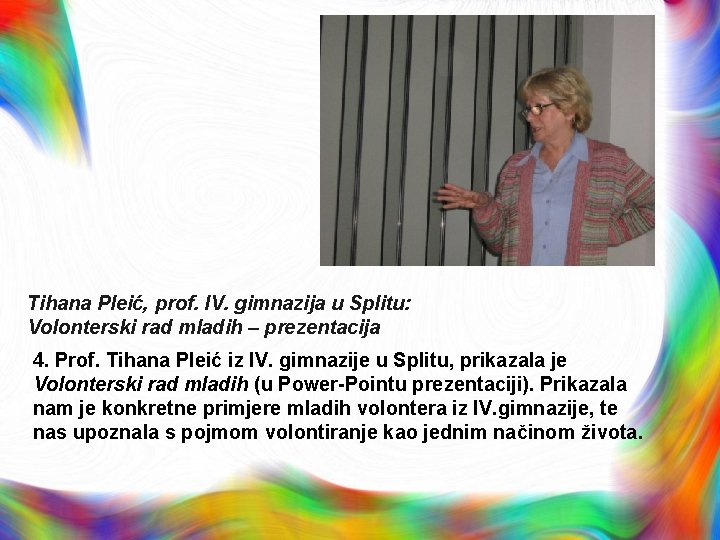 Tihana Pleić, prof. IV. gimnazija u Splitu:
Volonterski rad mladih – prezentacija

4. Prof. Tihana Pleić iz IV. gimnazije u Splitu, prikazala je Volonterski rad mladih (u Power-Pointu prezentaciji). Prikazala nam je konkretne primjere mladih volontera iz IV.gimnazije, te nas upoznala s pojmom volontiranje kao jednim načinom života.